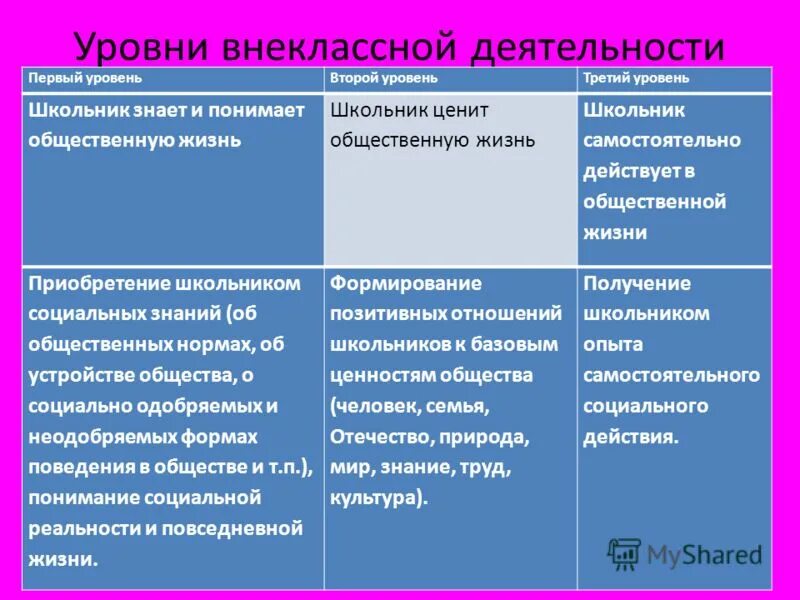 Уровни внеклассной деятельности

| Первый уровень | Второй уровень | Третий уровень |
|---|---|---|
| Школьник знает и понимает общественную жизнь | Школьник ценит общественную жизнь | Школьник самостоятельно действует в общественной жизни |
| Приобретение школьником социальных знаний (об общественных нормах, об устройстве общества, о социально одобряемых и неодобряемых формах поведения в обществе и т.п.), понимание социальной реальности и повседневной жизни. | Формирование позитивных отношений школьников к базовым ценностям общества (человек, семья, Отечество, природа, мир, знание, труд, культура). | Получение школьником опыта самостоятельного социального действия. |

MyShared